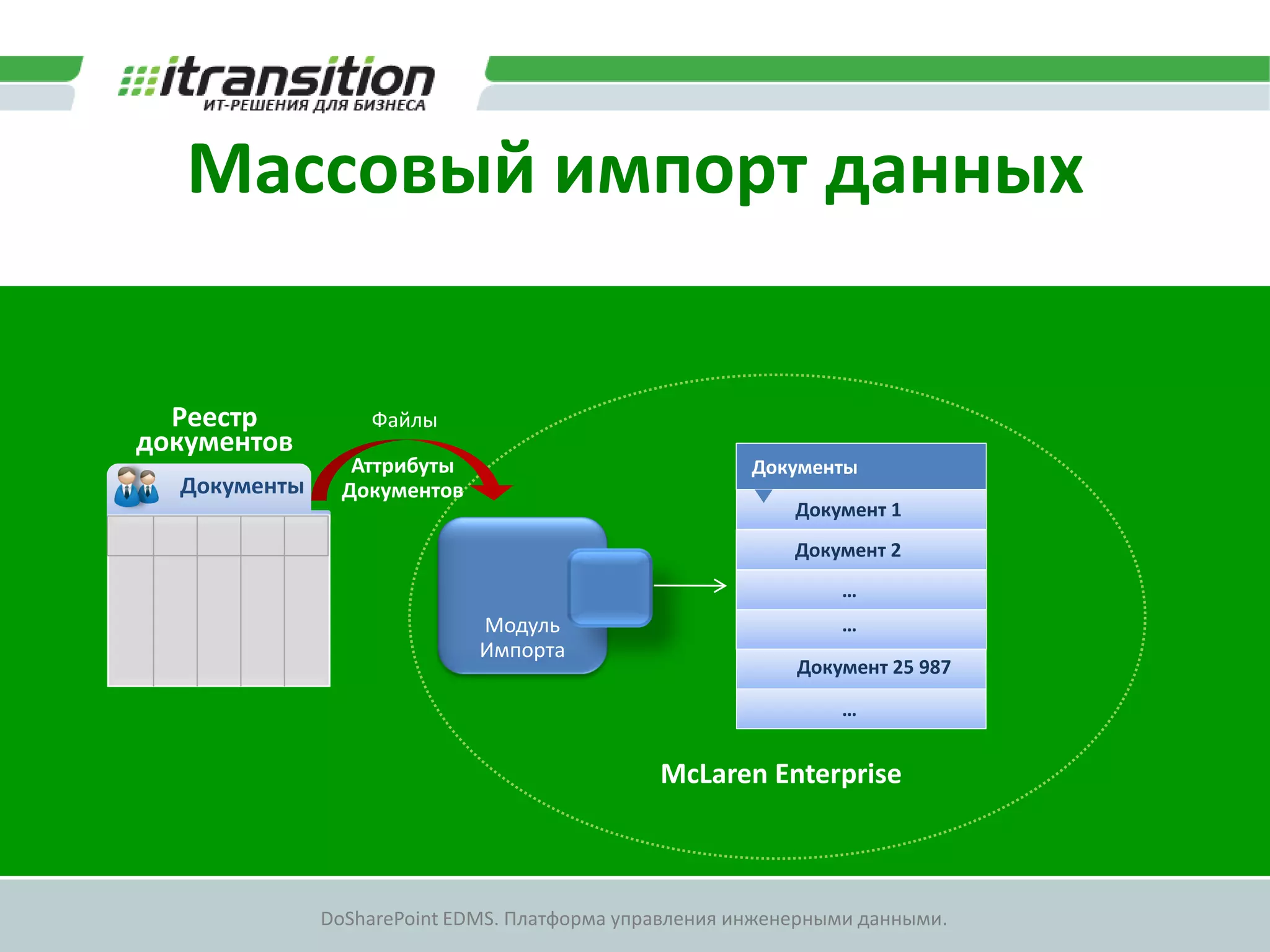 itransition
ИТ-РЕШЕНИЯ ДЛЯ БИЗНЕСА

Массовый импорт данных

Реестр документов

Документы

Файлы

Аттрибуты Документов

Модуль Импорта

Документы

Документ 1

Документ 2

...

...

Документ 25 987

...

McLaren Enterprise

DoSharePoint EDMS. Платформа управления инженерными данными.